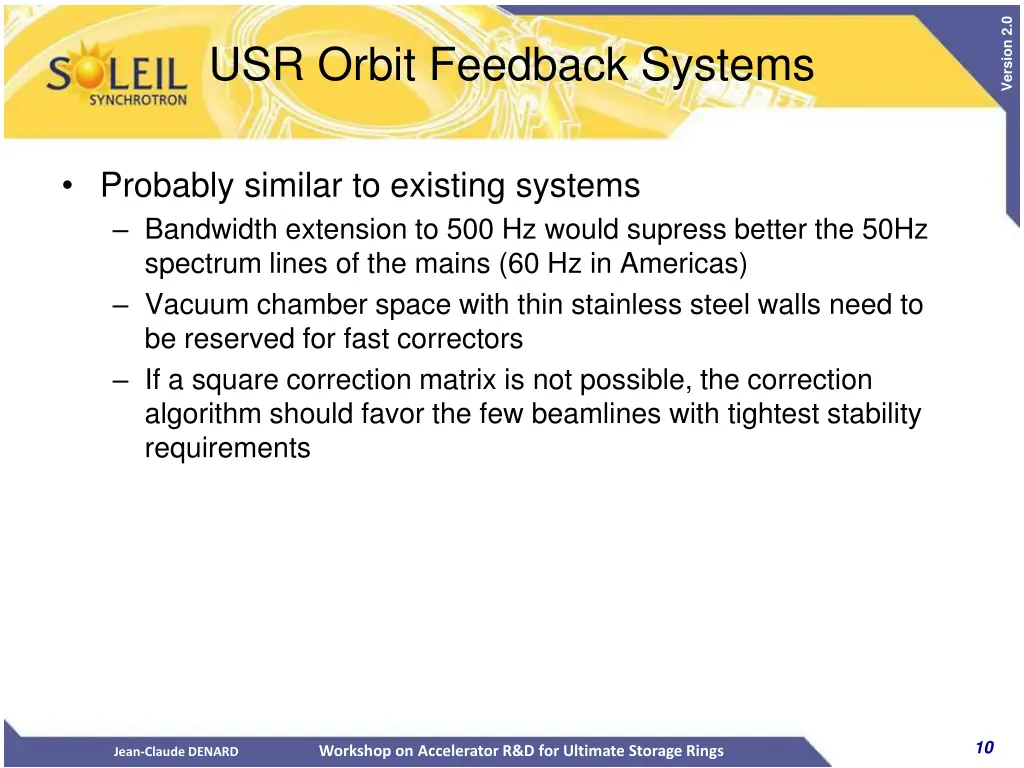 SOLEIL SYNCHROTRON

USR Orbit Feedback Systems

Version 2.0

• Probably similar to existing systems
– Bandwidth extension to 500 Hz would supress better the 50Hz spectrum lines of the mains (60 Hz in Americas)
– Vacuum chamber space with thin stainless steel walls need to be reserved for fast correctors
– If a square correction matrix is not possible, the correction algorithm should favor the few beamlines with tightest stability requirements

Jean-Claude DENARD

Workshop on Accelerator R&D for Ultimate Storage Rings

10